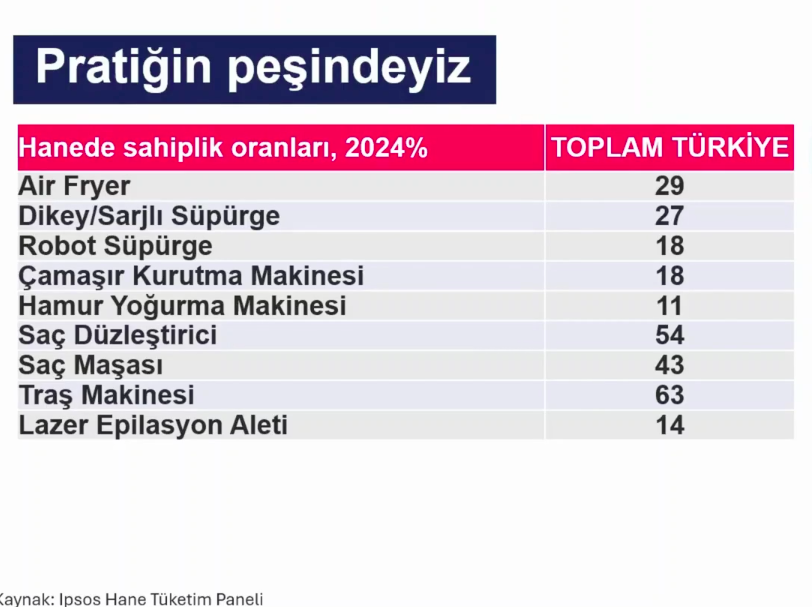 Pratiğin peşindeyiz

| Hanede sahiplik oranları, 2024% | TOPLAM TÜRKİYE |
|---|---|
| Air Fryer | 29 |
| Dikey/Sarjlı Süpürge | 27 |
| Robot Süpürge | 18 |
| Çamaşır Kurutma Makinesi | 18 |
| Hamur Yoğurma Makinesi | 11 |
| Saç Düzleştirici | 54 |
| Saç Maşası | 43 |
| Traş Makinesi | 63 |
| Lazer Epilasyon Aleti | 14 |

Kaynak: Ipsos Hane Tüketim Paneli